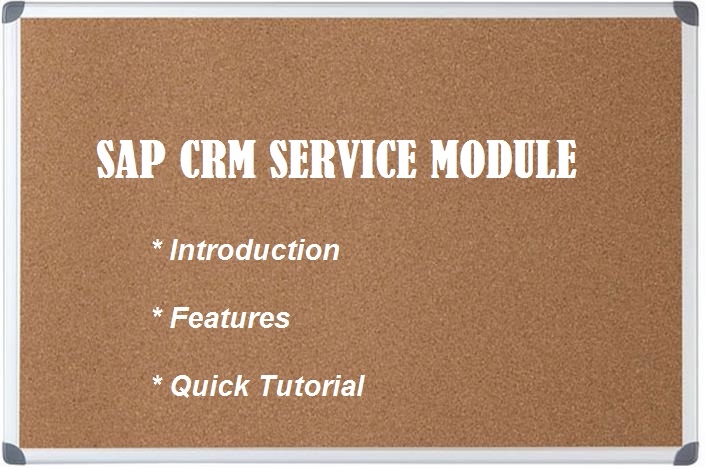 SAP CRM SERVICE MODULE

* Introduction

* Features

* Quick Tutorial